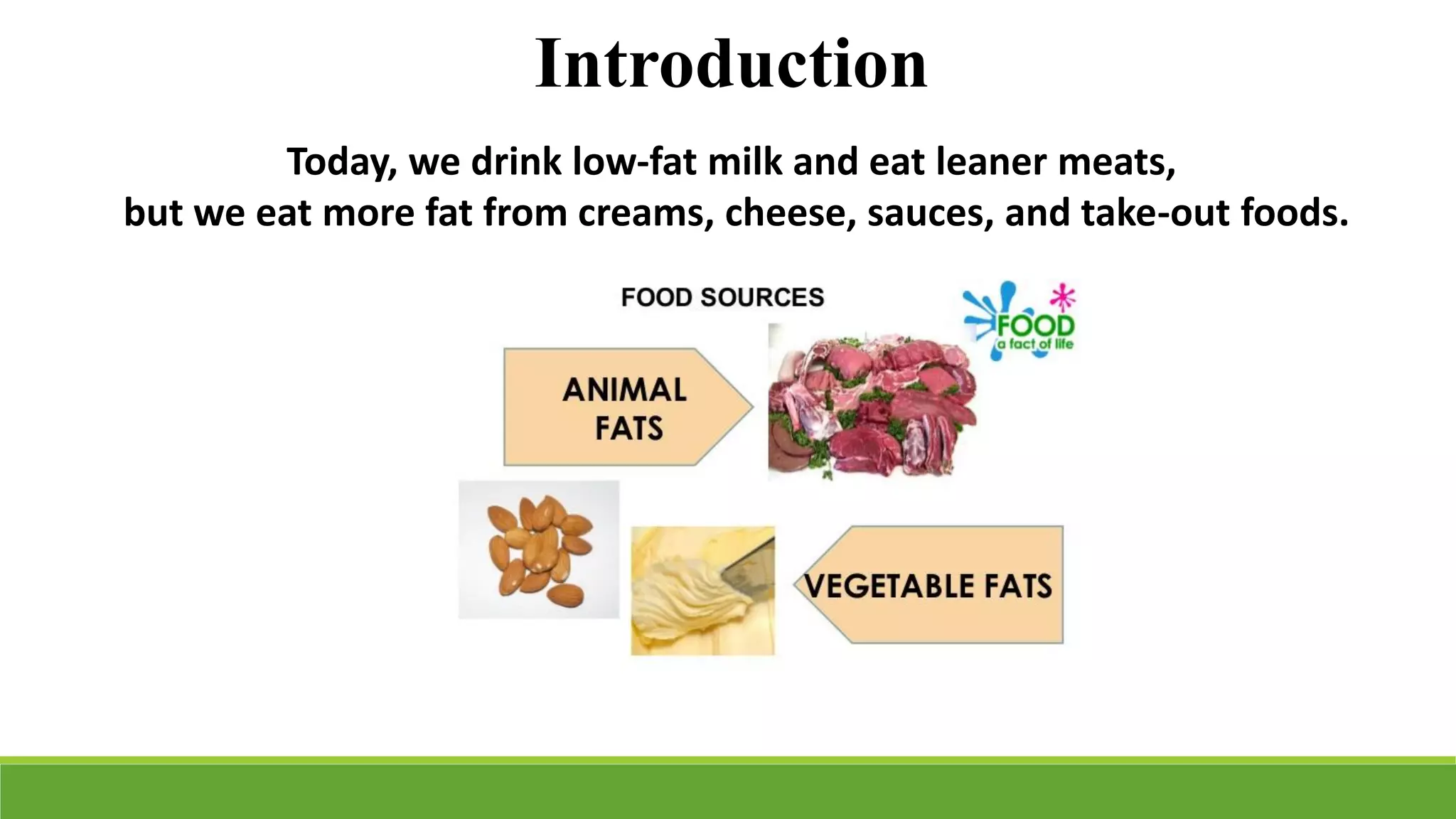 Introduction

Today, we drink low-fat milk and eat leaner meats, but we eat more fat from creams, cheese, sauces, and take-out foods.

FOOD SOURCES

FOOD a fact of life

ANIMAL FATS

VEGETABLE FATS